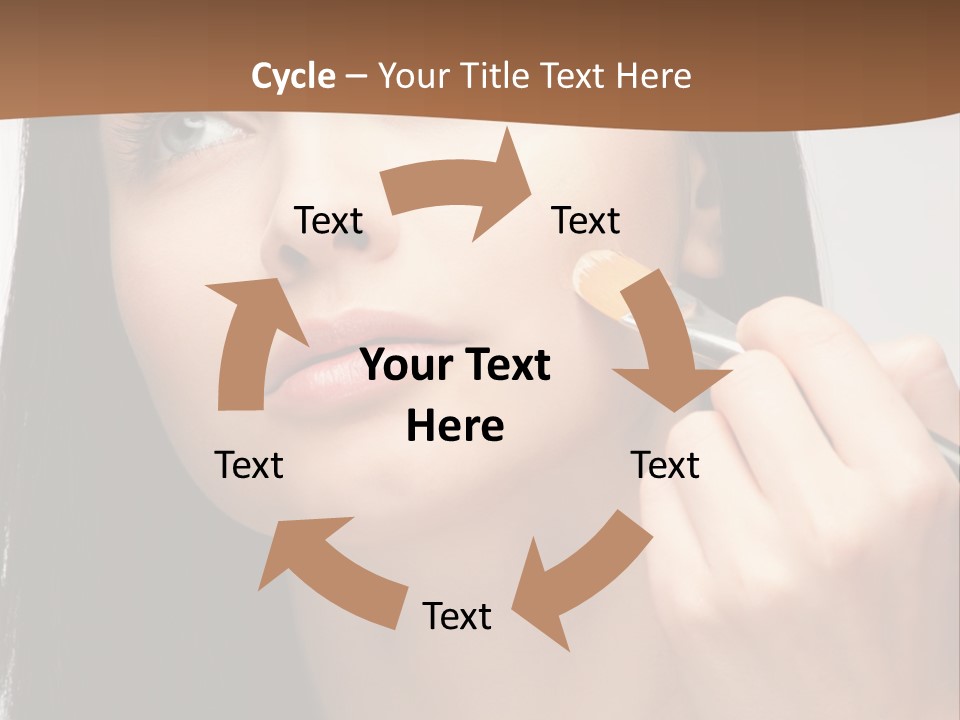 Cycle – Your Title Text Here

Text

Text

Your Text Here

Text

Text

Text